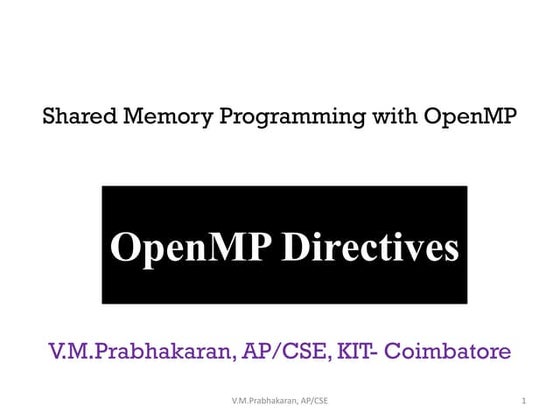 Shared Memory Programming with OpenMP

OpenMP Directives

V.M.Prabhakaran, AP/CSE, KIT- Coimbatore

V.M.Prabhakaran, AP/CSE

1